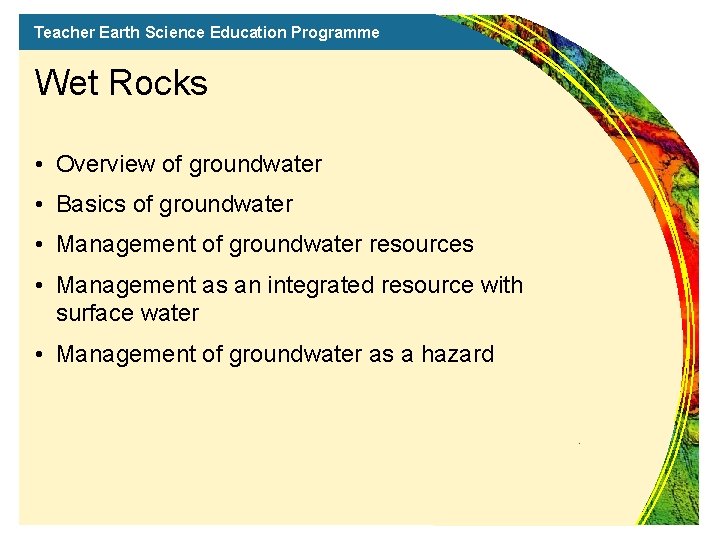 Teacher Earth Science Education Programme

Wet Rocks

• Overview of groundwater
• Basics of groundwater
• Management of groundwater resources
• Management as an integrated resource with surface water
• Management of groundwater as a hazard